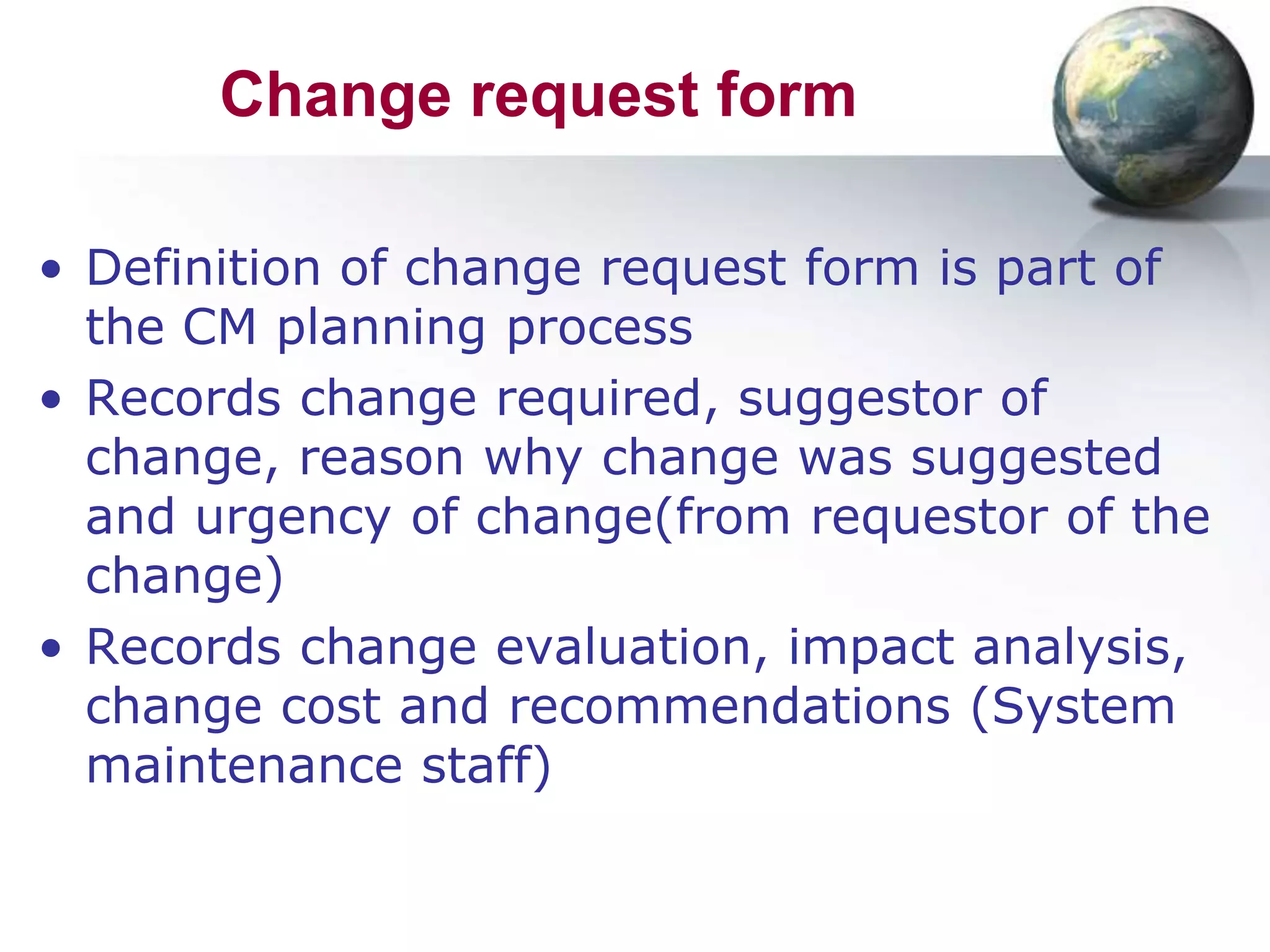 Change request form

• Definition of change request form is part of the CM planning process
• Records change required, suggestor of change, reason why change was suggested and urgency of change(from requestor of the change)
• Records change evaluation, impact analysis, change cost and recommendations (System maintenance staff)